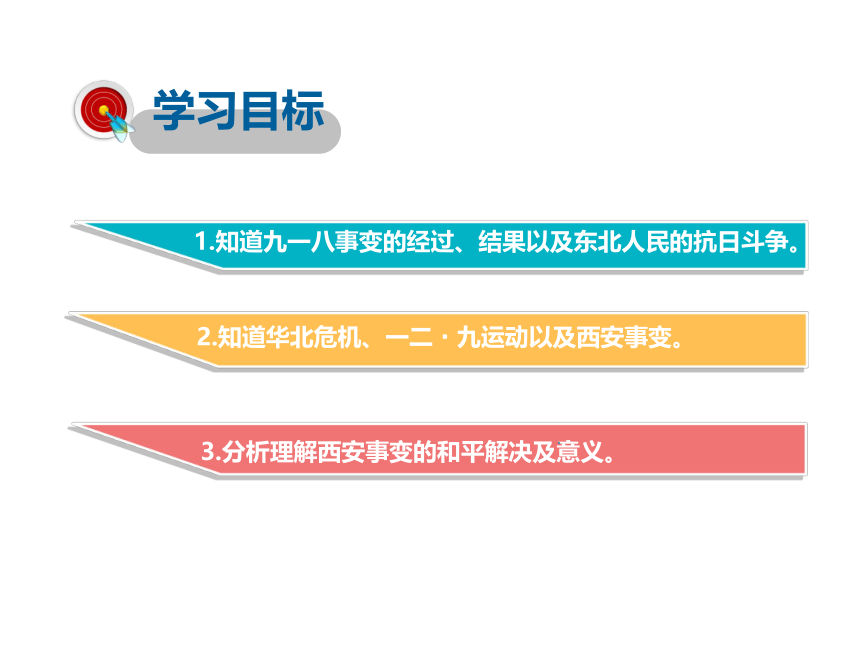 学习目标

1.知道九一八事变的经过、结果以及东北人民的抗日斗争。

2.知道华北危机、一二·九运动以及西安事变。

3.分析理解西安事变的和平解决及意义。